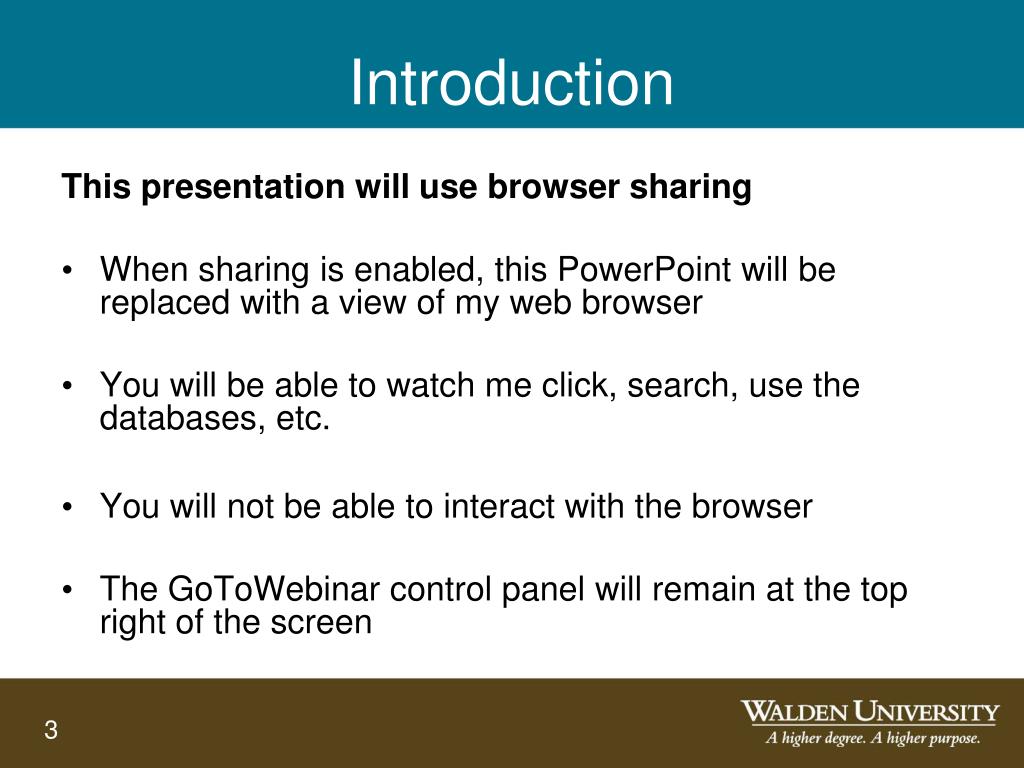 Introduction

This presentation will use browser sharing

• When sharing is enabled, this PowerPoint will be replaced with a view of my web browser

• You will be able to watch me click, search, use the databases, etc.

• You will not be able to interact with the browser

• The GoToWebinar control panel will remain at the top right of the screen

3

WALDEN UNIVERSITY
A higher degree. A higher purpose.